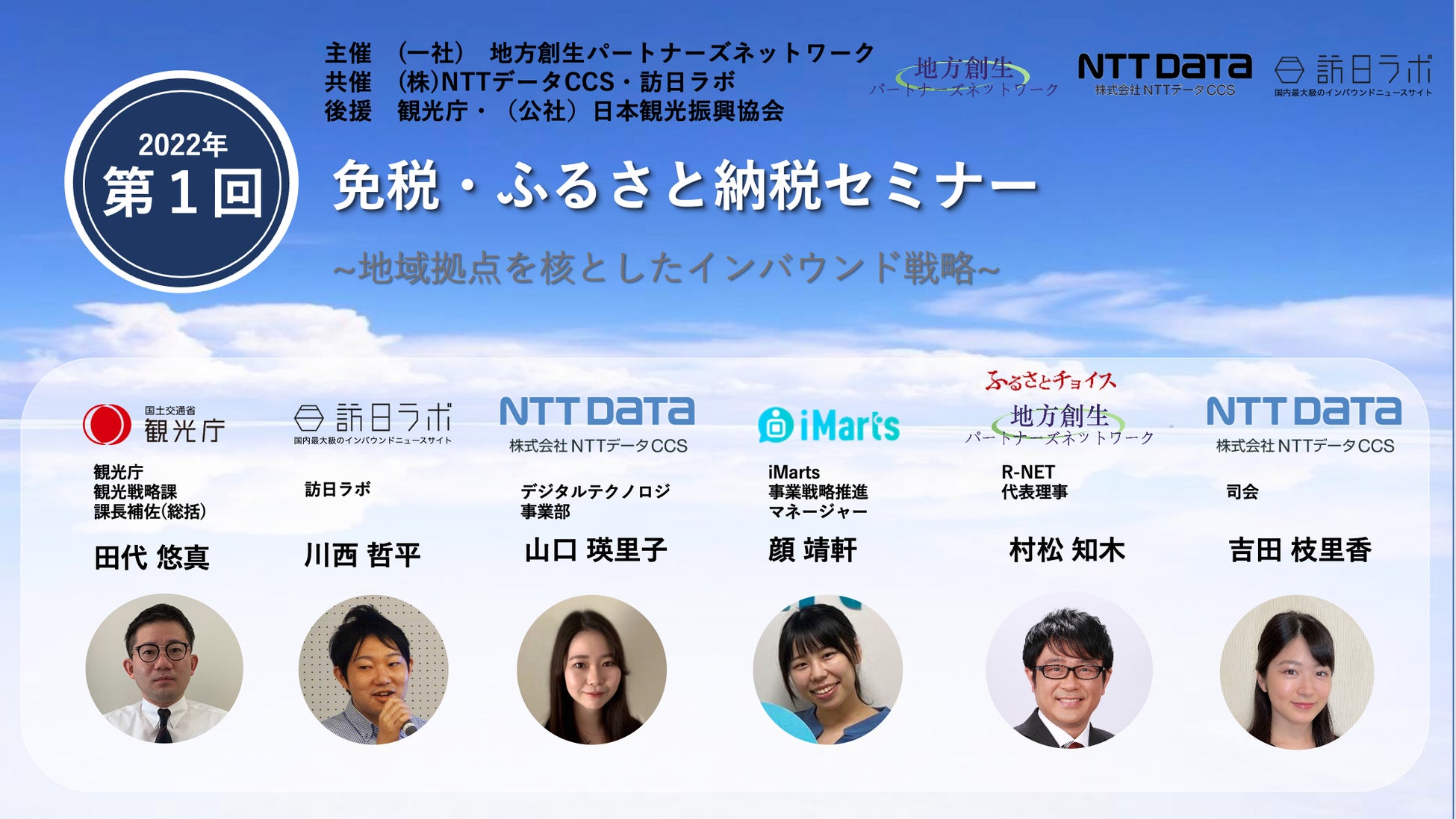 主催　(一社)　地方創生パートナーズネットワーク
共催　(株)NTTデータCCS・訪日ラボ
後援　観光庁・(公社)日本観光振興協会

地方創生
パートナーズネットワーク

NTT DaTa
株式会社NTTデータCCS

訪日ラボ
国内最大級のインバウンドニュースサイト

2022年
第1回

免税・ふるさと納税セミナー

~地域拠点を核としたインバウンド戦略~

国土交通省
観光庁

観光庁
観光戦略課
課長補佐(総括)

田代 悠真

訪日ラボ
国内最大級のインバウンドニュースサイト

訪日ラボ

川西 哲平

NTT DaTa
株式会社NTTデータCCS

デジタルテクノロジ
事業部

山口 瑛里子

iMarts

iMarts
事業戦略推進
マネージャー

顔 靖軒

ふるさとチョイス
地方創生
パートナーズネットワーク

R-NET
代表理事

村松 知木

NTT DaTa
株式会社NTTデータCCS

司会

吉田 枝里香